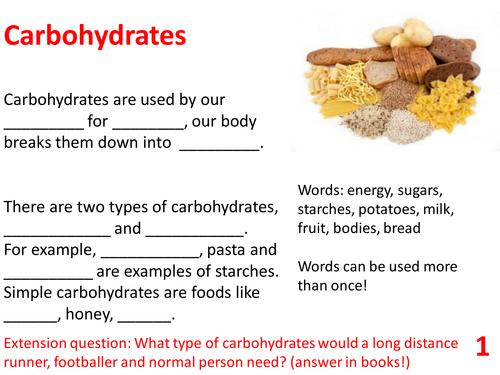 Carbohydrates

Carbohydrates are used by our _________ for ________, our body breaks them down into _________.

There are two types of carbohydrates, ____________ and ___________. For example, ___________, pasta and __________ are examples of starches. Simple carbohydrates are foods like ______, honey, ______.

Words: energy, sugars, starches, potatoes, milk, fruit, bodies, bread

Words can be used more than once!

Extension question: What type of carbohydrates would a long distance runner, footballer and normal person need? (answer in books!)

1